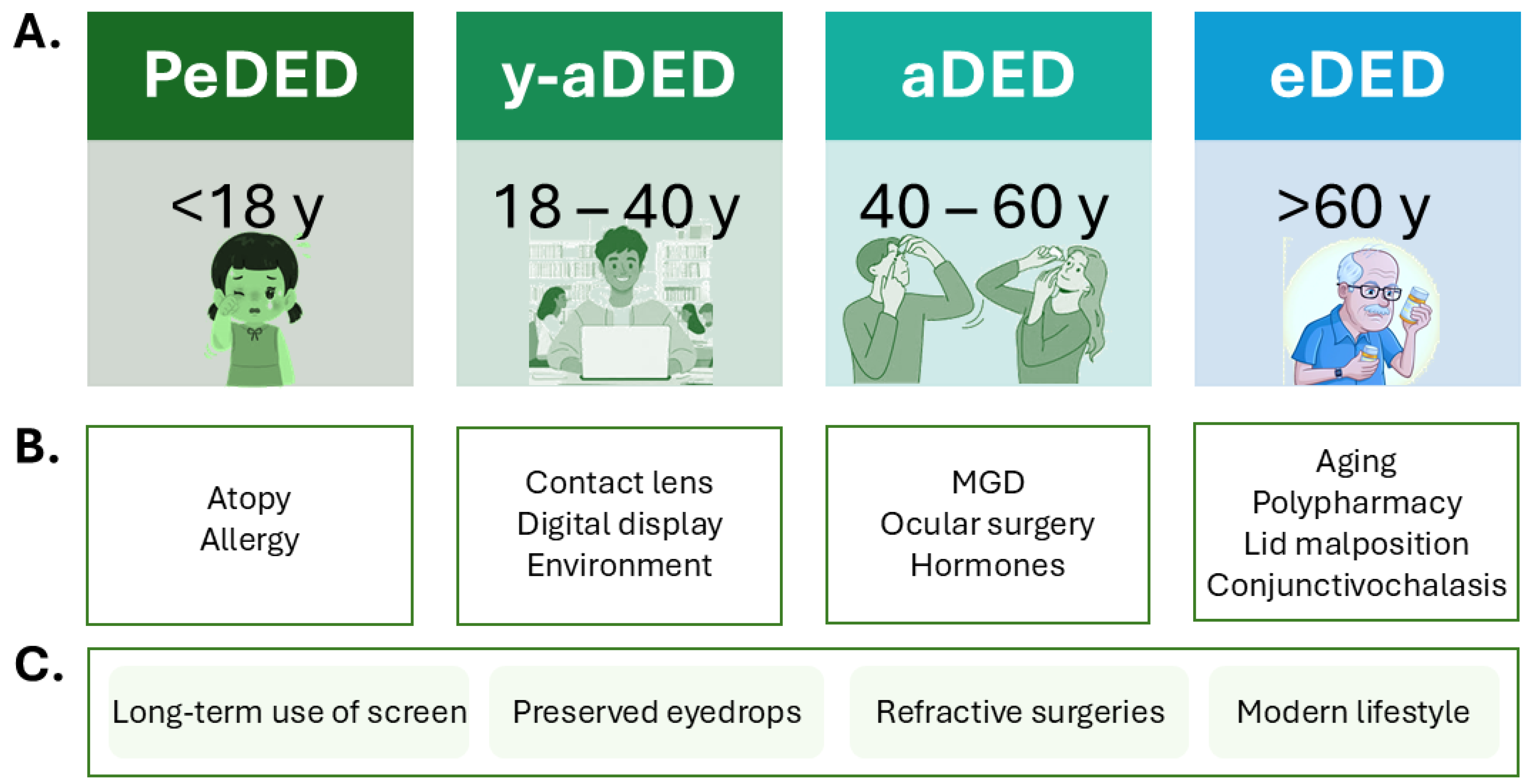 A.

PeDED

<18 y

y-aDED

18 – 40 y

aDED

40 – 60 y

eDED

>60 y

B.

Atopy
Allergy

Contact lens
Digital display
Environment

MGD
Ocular surgery
Hormones

Aging
Polypharmacy
Lid malposition
Conjunctivochalasis

C.

Long-term use of screen

Preserved eyedrops

Refractive surgeries

Modern lifestyle